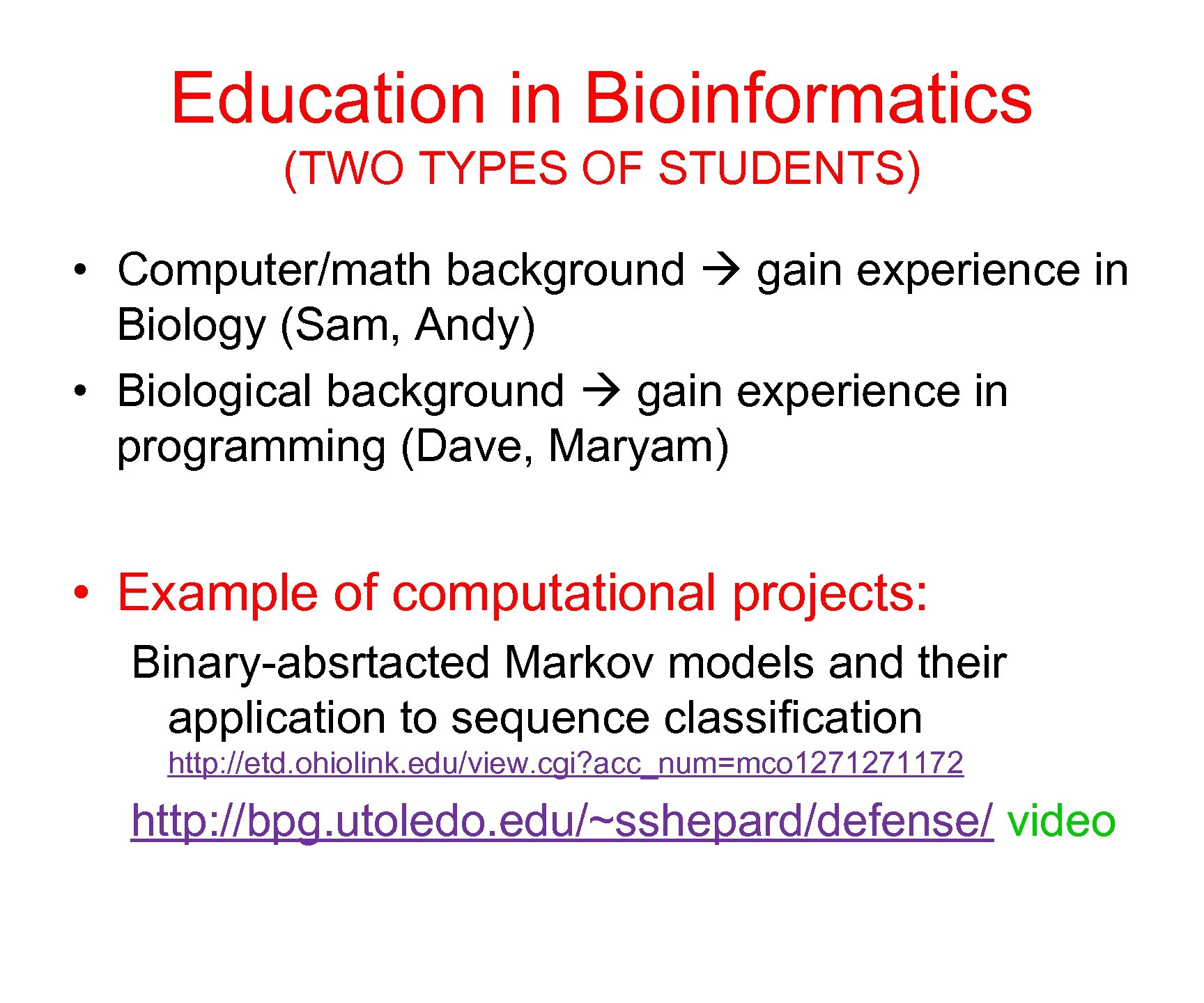 Education in Bioinformatics
(TWO TYPES OF STUDENTS)

• Computer/math background → gain experience in Biology (Sam, Andy)
• Biological background → gain experience in programming (Dave, Maryam)

• Example of computational projects:

Binary-absrtacted Markov models and their application to sequence classification
http://etd.ohiolink.edu/view.cgi?acc_num=mco1271271172

http://bpg.utoledo.edu/~sshepard/defense/ video